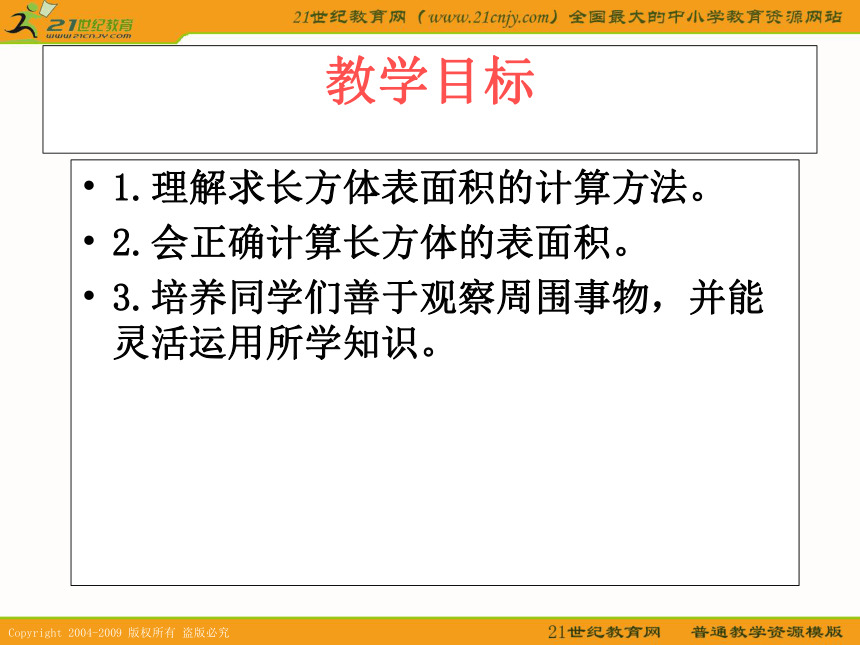 21世纪教育
www.21cnjy.com

21世纪教育网（www.21cnjy.com）全国最大的中小学教育资源网站

教学目标

• 1.理解求长方体表面积的计算方法。
• 2.会正确计算长方体的表面积。
• 3.培养同学们善于观察周围事物，并能灵活运用所学知识。

Copyright 2004-2009 版权所有 盗版必究

21世纪教育网　普通教学资源模版